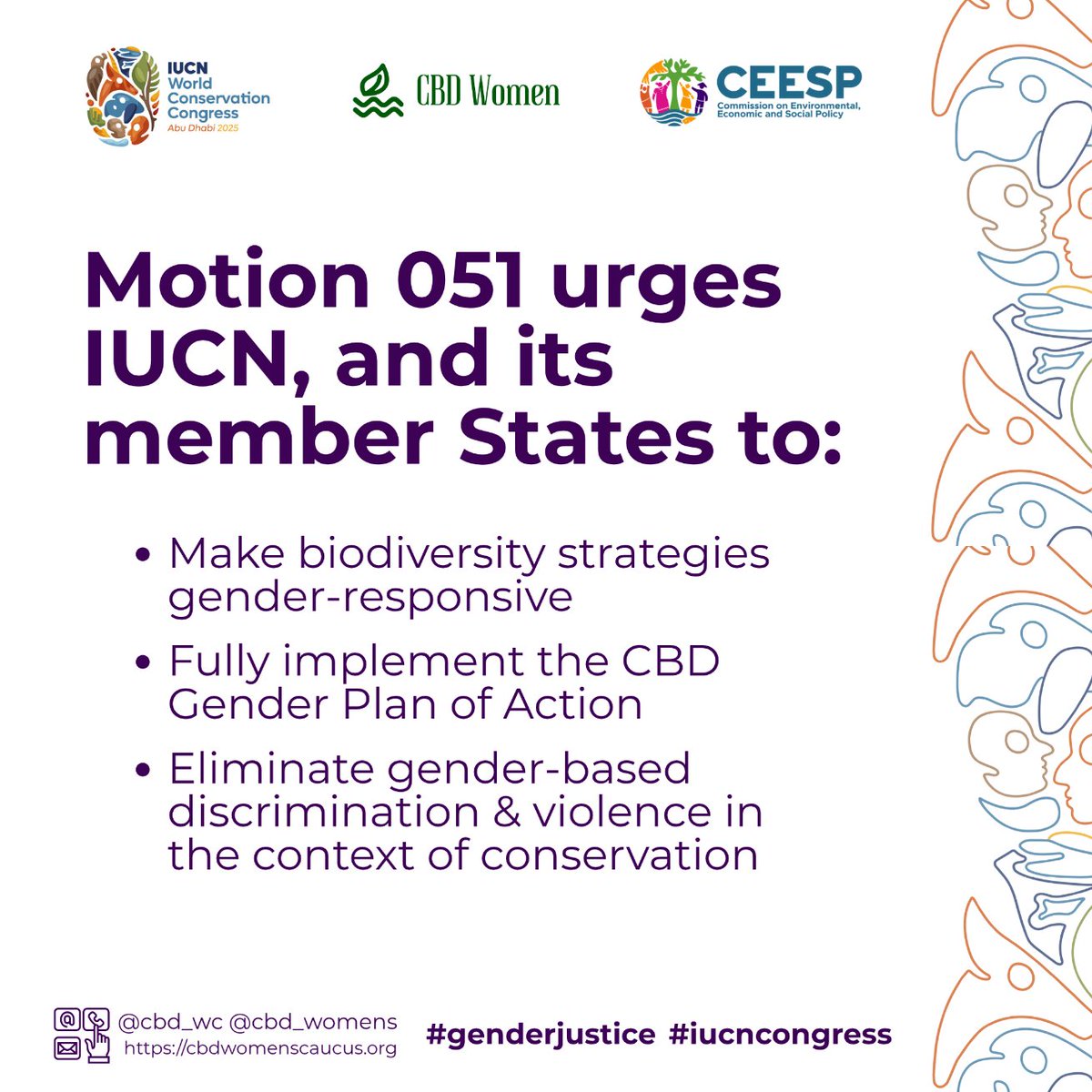 IUCN World Conservation Congress Abu Dhabi 2025

CBD Women

CEESP Commission on Environmental, Economic and Social Policy

Motion 051 urges IUCN, and its member States to:

• Make biodiversity strategies gender-responsive
• Fully implement the CBD Gender Plan of Action
• Eliminate gender-based discrimination & violence in the context of conservation

@cbd_wc @cbd_womens
https://cbdwomenscaucus.org

#genderjustice #iucncongress